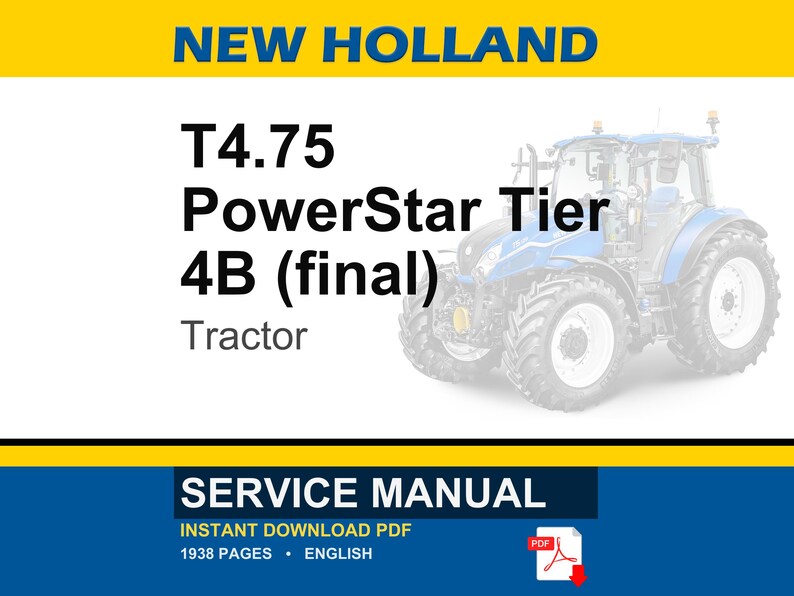 NEW HOLLAND

T4.75
PowerStar Tier
4B (final)
Tractor

SERVICE MANUAL
INSTANT DOWNLOAD PDF
1938 PAGES • ENGLISH

PDF